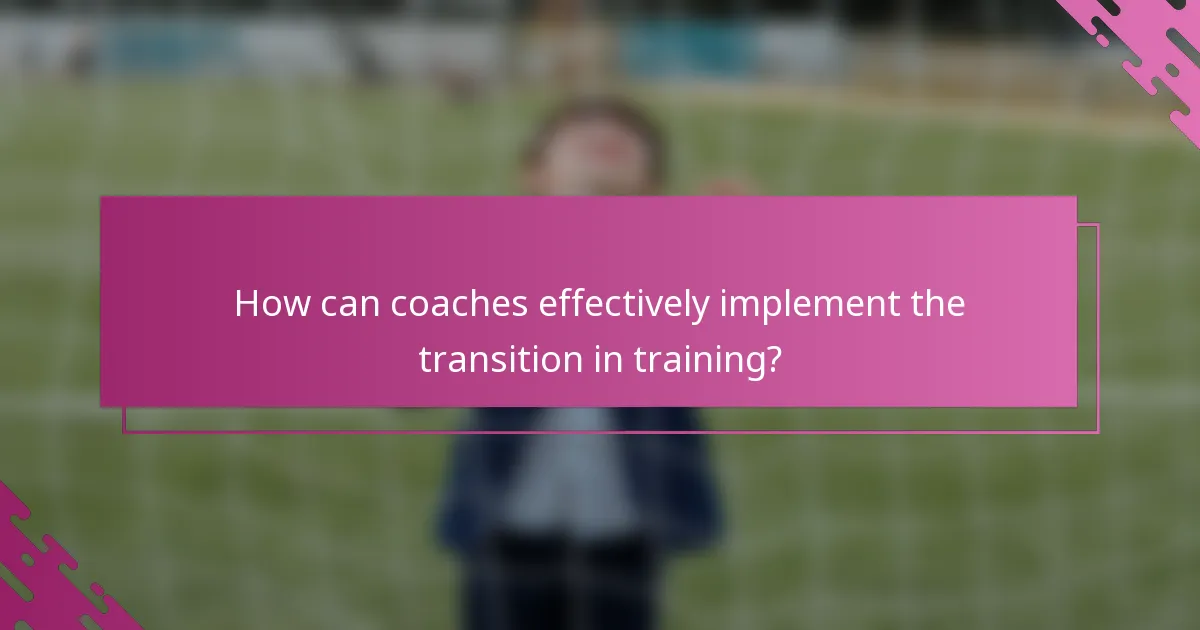 How can coaches effectively implement the transition in training?